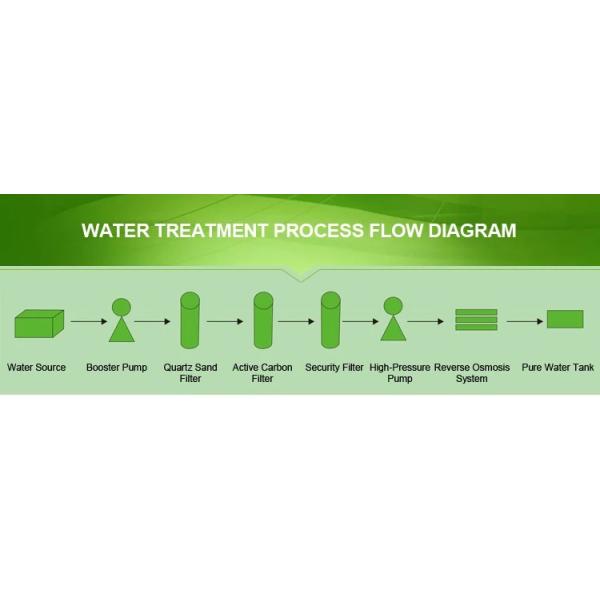 WATER TREATMENT PROCESS FLOW DIAGRAM

Water Source

Booster Pump

Quartz Sand Filter

Active Carbon Filter

Security Filter

High-Pressure Pump

Reverse Osmosis System

Pure Water Tank